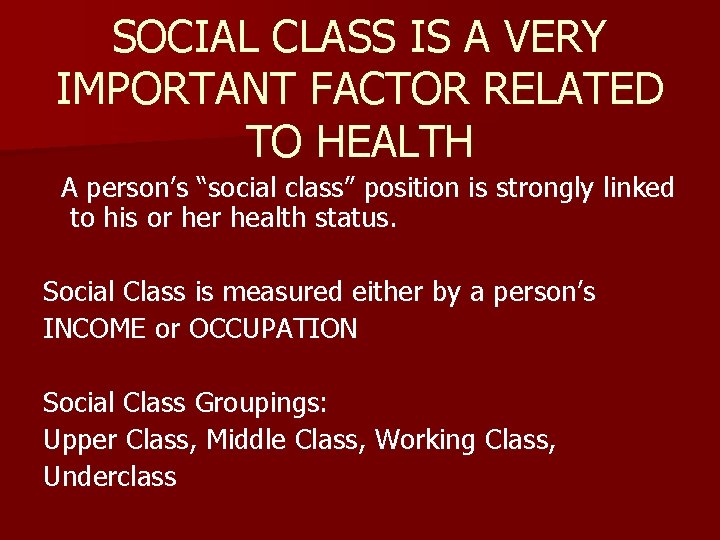 SOCIAL CLASS IS A VERY IMPORTANT FACTOR RELATED TO HEALTH

A person’s “social class” position is strongly linked to his or her health status.

Social Class is measured either by a person’s INCOME or OCCUPATION

Social Class Groupings:
Upper Class, Middle Class, Working Class, Underclass